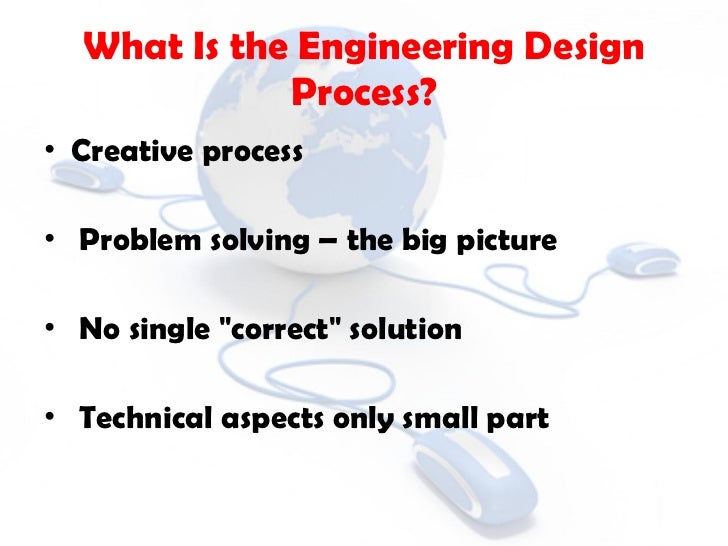 What Is the Engineering Design Process?

• Creative process

• Problem solving – the big picture

• No single "correct" solution

• Technical aspects only small part